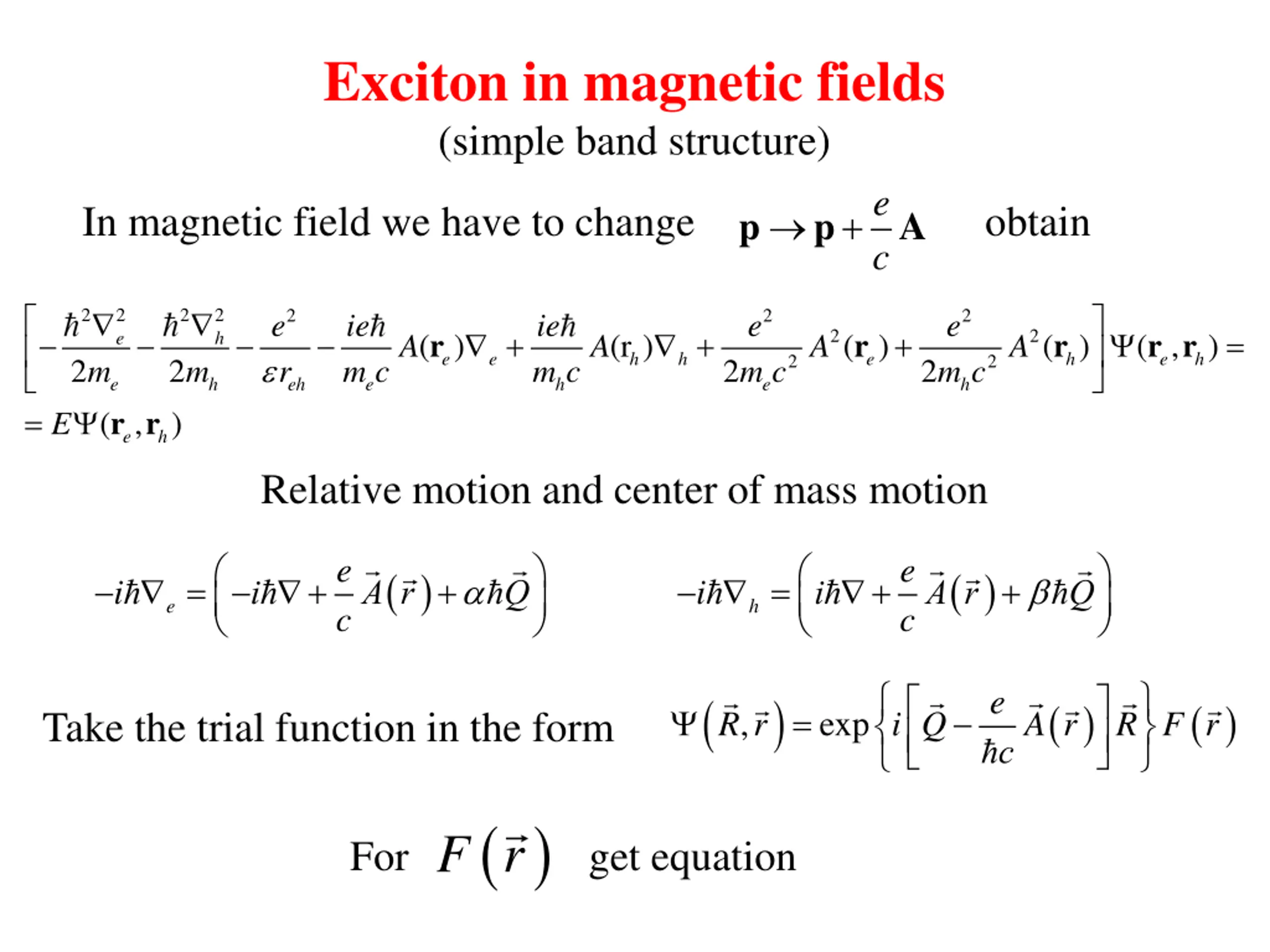 Exciton in magnetic fields

(simple band structure)

In magnetic field we have to change $\mathbf{p} \rightarrow \mathbf{p} + \frac{e}{c}\mathbf{A}$ obtain

$\left[ -\frac{\hbar^2 \nabla_e^2}{2m_e} - \frac{\hbar^2 \nabla_h^2}{2m_h} - \frac{e^2}{\varepsilon r_{eh}} - \frac{ie\hbar}{m_e c} A(\mathbf{r}_e)\nabla_e + \frac{ie\hbar}{m_h c} A(\mathrm{r}_h)\nabla_h + \frac{e^2}{2m_e c^2} A^2(\mathbf{r}_e) + \frac{e^2}{2m_h c^2} A^2(\mathbf{r}_h) \right] \Psi(\mathbf{r}_e, \mathbf{r}_h) =$
$= E\Psi(\mathbf{r}_e, \mathbf{r}_h)$

Relative motion and center of mass motion

$-i\hbar\nabla_e = \left( -i\hbar\nabla + \frac{e}{c}\vec{A}(\vec{r}) + \alpha\hbar\vec{Q} \right)$ $-i\hbar\nabla_h = \left( i\hbar\nabla + \frac{e}{c}\vec{A}(\vec{r}) + \beta\hbar\vec{Q} \right)$

Take the trial function in the form $\Psi(\vec{R}, \vec{r}) = \exp\left\{ i\left[ \vec{Q} - \frac{e}{\hbar c}\vec{A}(\vec{r}) \right]\vec{R} \right\} F(\vec{r})$

For $F(\vec{r})$ get equation